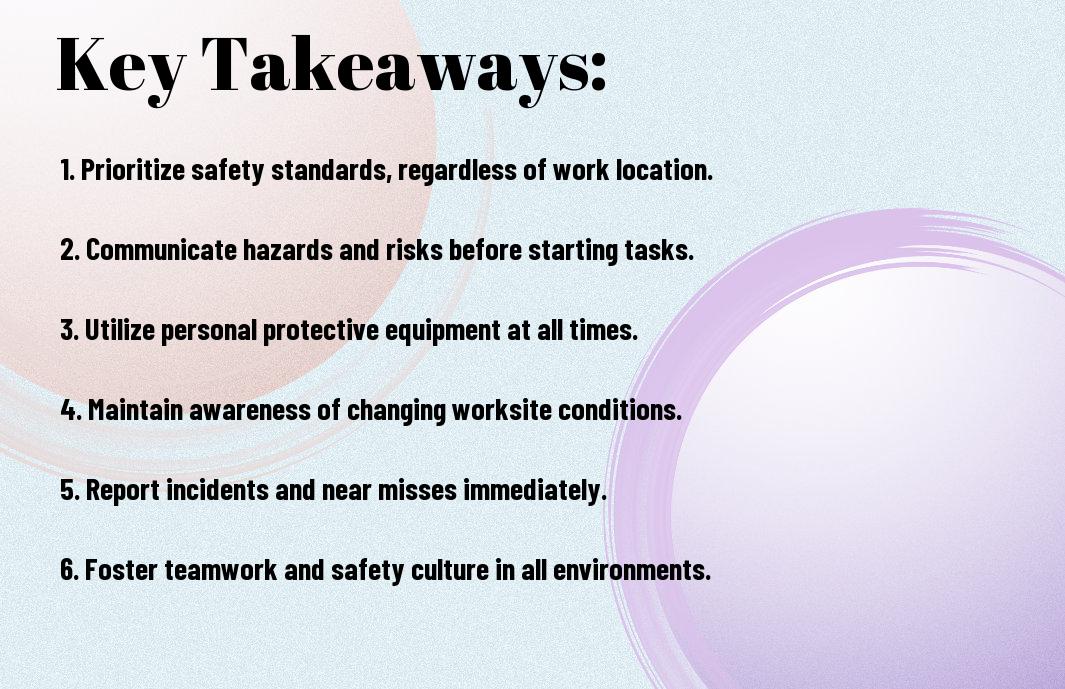 Key Takeaways:

1. Prioritize safety standards, regardless of work location.

2. Communicate hazards and risks before starting tasks.

3. Utilize personal protective equipment at all times.

4. Maintain awareness of changing worksite conditions.

5. Report incidents and near misses immediately.

6. Foster teamwork and safety culture in all environments.